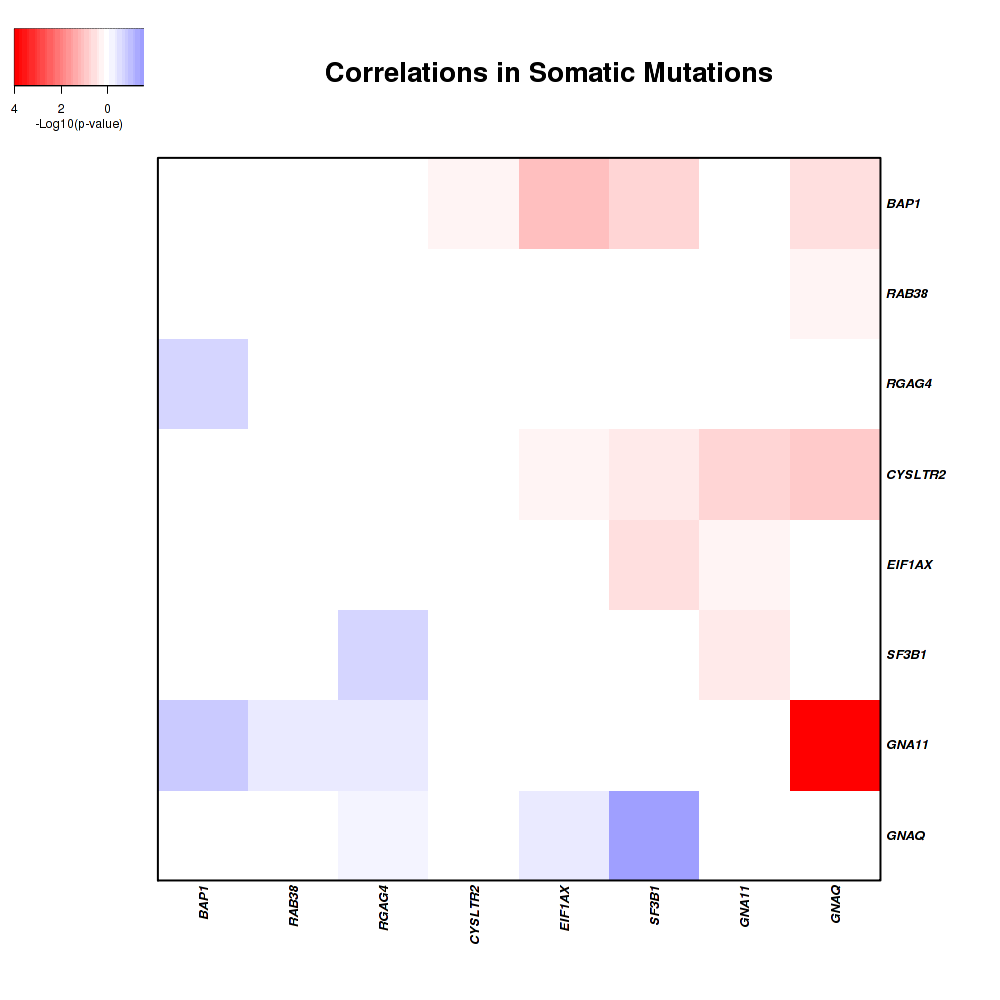 4 2 0
-Log10(p-value)

Correlations in Somatic Mutations

BAP1
RAB38
RGAG4
CYSLTR2
EIF1AX
SF3B1
GNA11
GNAQ

BAP1
RAB38
RGAG4
CYSLTR2
EIF1AX
SF3B1
GNA11
GNAQ